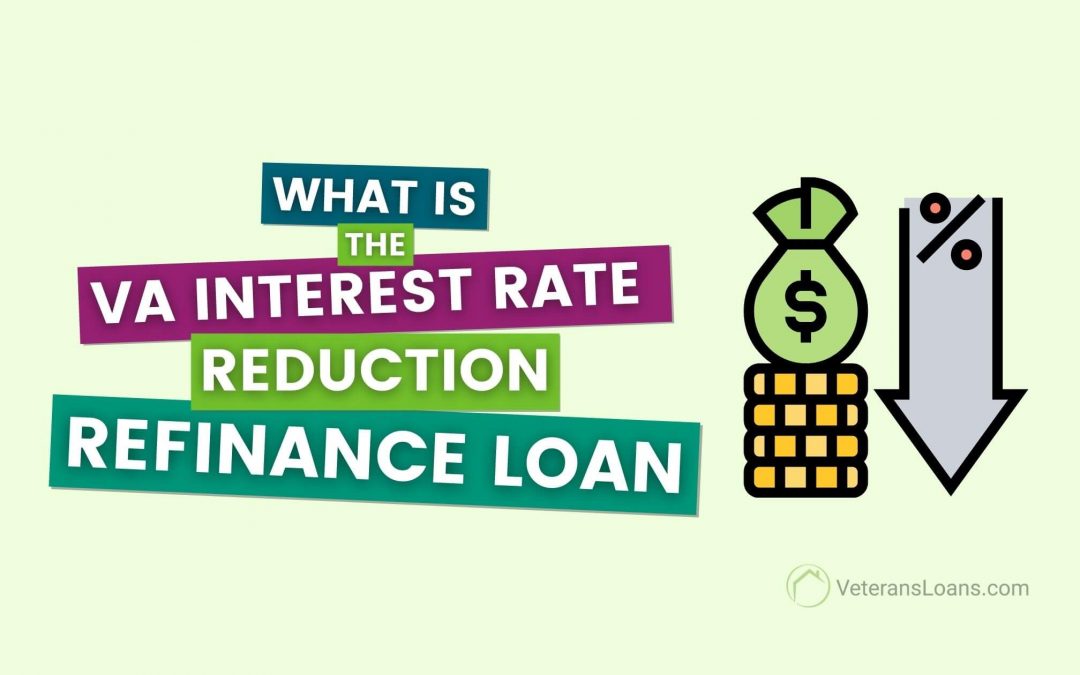 WHAT IS
THE
VA INTEREST RATE
REDUCTION
REFINANCE LOAN

$

%

VeteransLoans.com